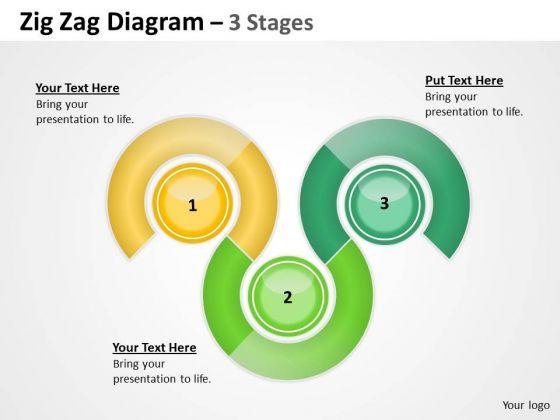 Zig Zag Diagram – 3 Stages

Your Text Here
Bring your presentation to life.

Put Text Here
Bring your presentation to life.

1

3

2

Your Text Here
Bring your presentation to life.

Your logo